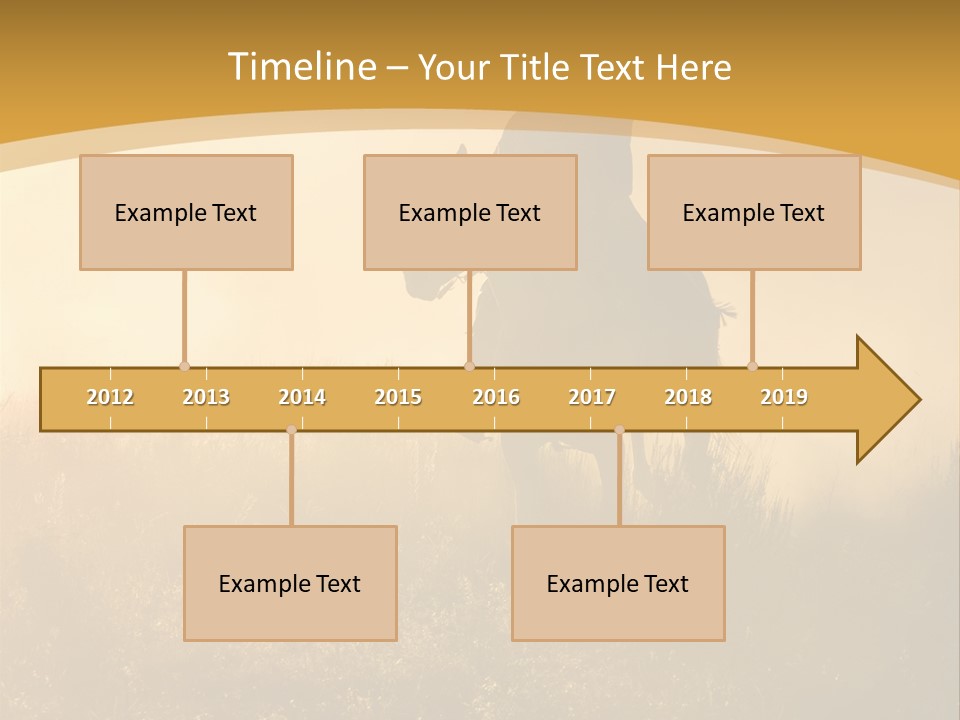 Timeline – Your Title Text Here

Example Text

Example Text

Example Text

2012
2013
2014
2015
2016
2017
2018
2019

Example Text

Example Text